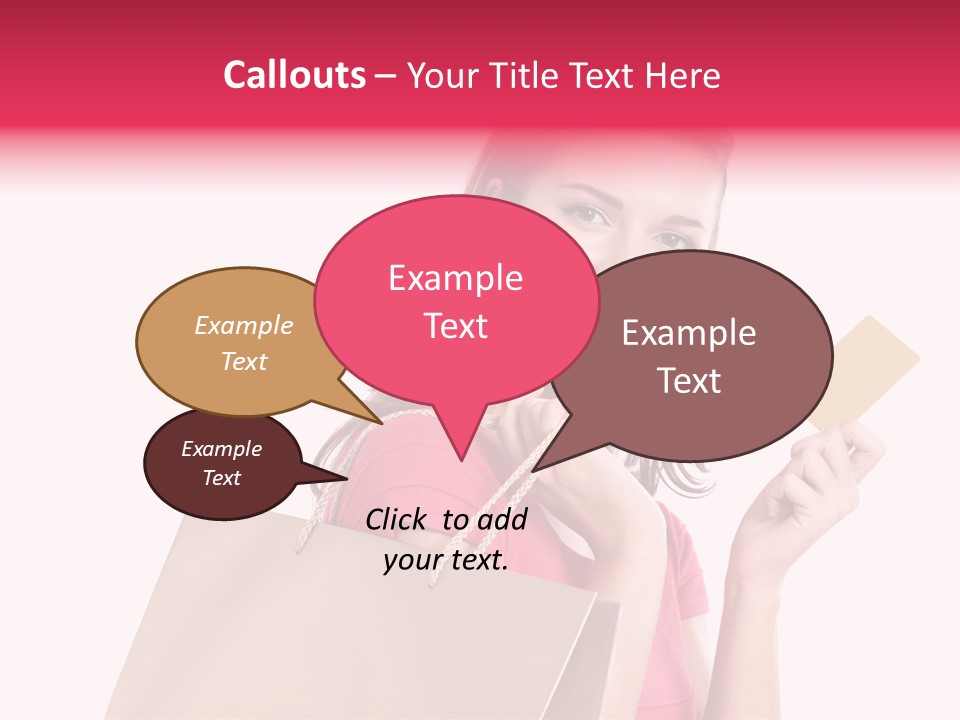 Callouts – Your Title Text Here

Example Text

Example Text

Example Text

Example Text

Click to add your text.